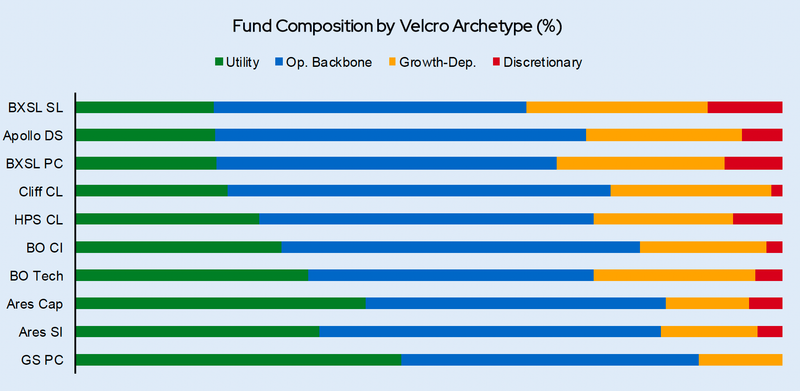 Fund Composition by Velcro Archetype (%)

Utility Op. Backbone Growth-Dep. Discretionary

BXSL SL
Apollo DS
BXSL PC
Cliff CL
HPS CL
BO CI
BO Tech
Ares Cap
Ares SI
GS PC